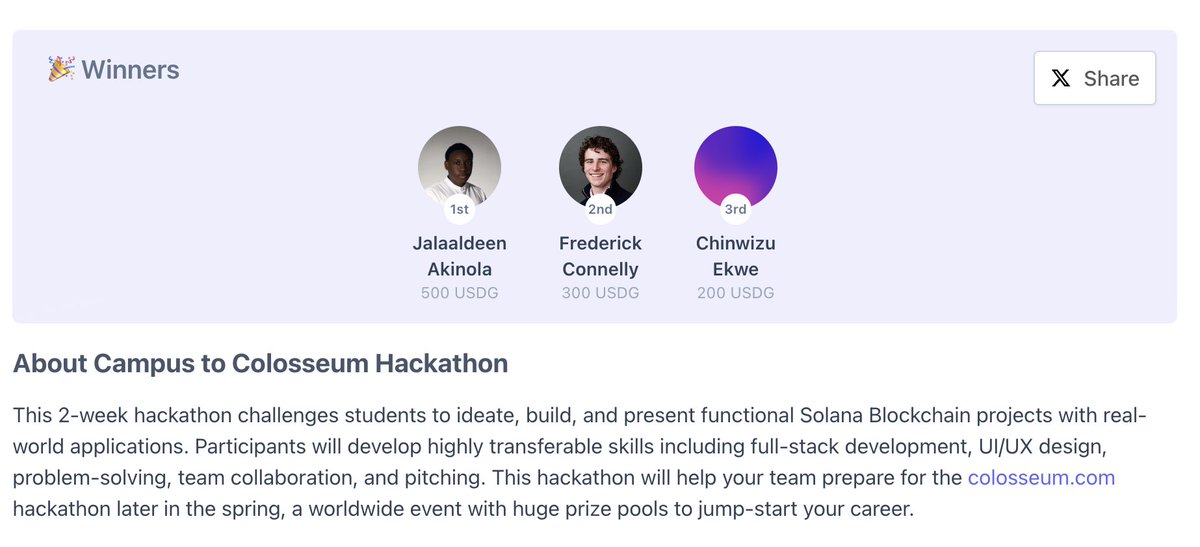 🎉 Winners

Share

1st
Jalaaldeen Akinola
500 USDG

2nd
Frederick Connelly
300 USDG

3rd
Chinwizu Ekwe
200 USDG

About Campus to Colosseum Hackathon

This 2-week hackathon challenges students to ideate, build, and present functional Solana Blockchain projects with real-world applications. Participants will develop highly transferable skills including full-stack development, UI/UX design, problem-solving, team collaboration, and pitching. This hackathon will help your team prepare for the colosseum.com hackathon later in the spring, a worldwide event with huge prize pools to jump-start your career.